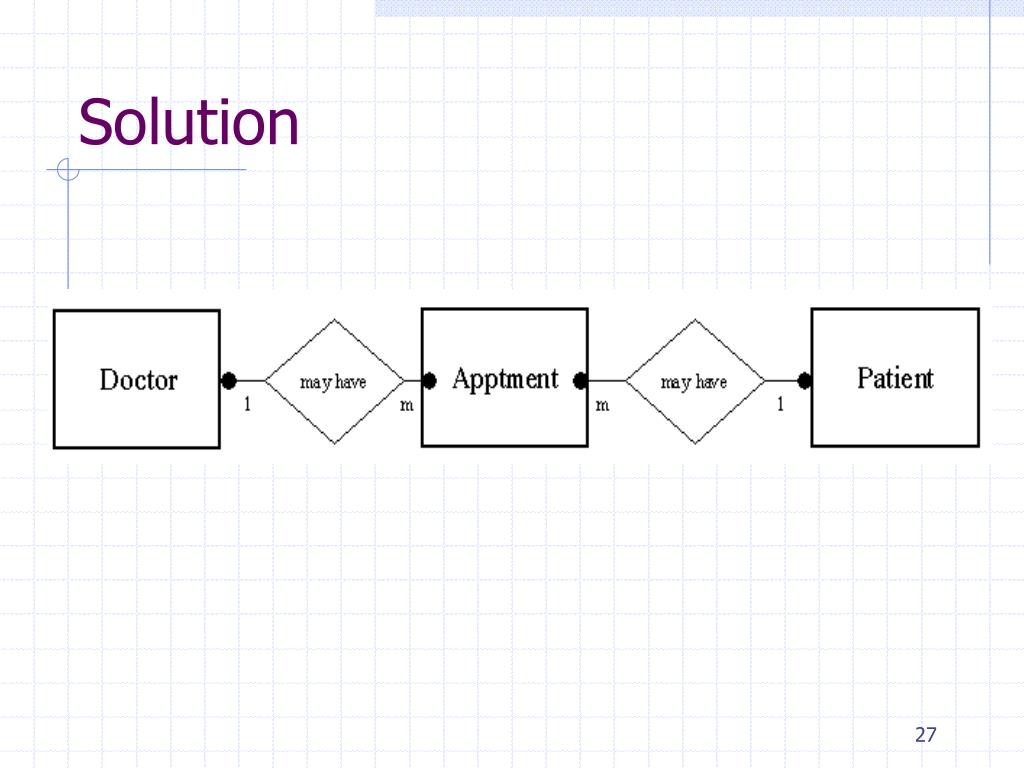 Solution

Doctor

1

may have

m

Apptment

m

may have

1

Patient

27